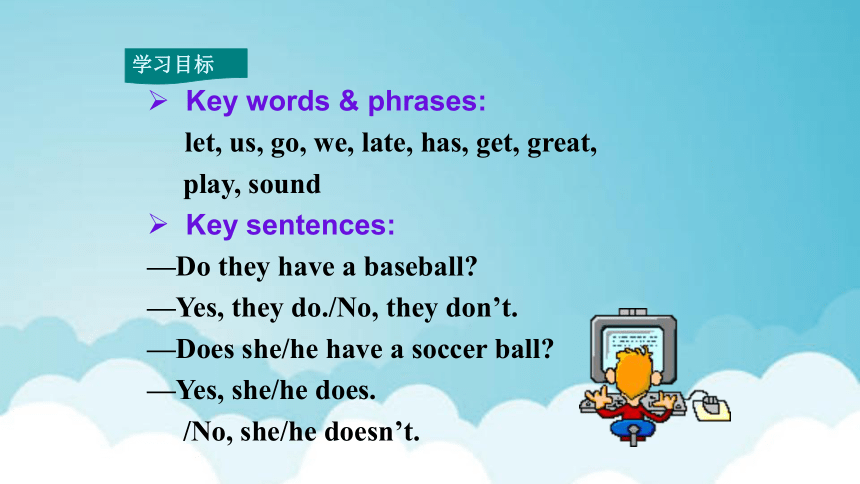 学习目标

➢ Key words & phrases:

let, us, go, we, late, has, get, great, play, sound

➢ Key sentences:

—Do they have a baseball?

—Yes, they do./No, they don’t.

—Does she/he have a soccer ball?

—Yes, she/he does.

/No, she/he doesn’t.